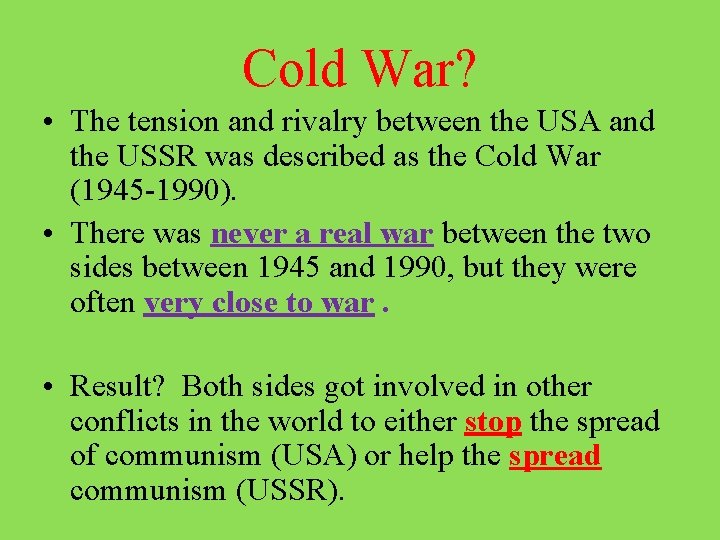 Cold War?

• The tension and rivalry between the USA and the USSR was described as the Cold War (1945-1990).

• There was never a real war between the two sides between 1945 and 1990, but they were often very close to war .

• Result? Both sides got involved in other conflicts in the world to either stop the spread of communism (USA) or help the spread communism (USSR).